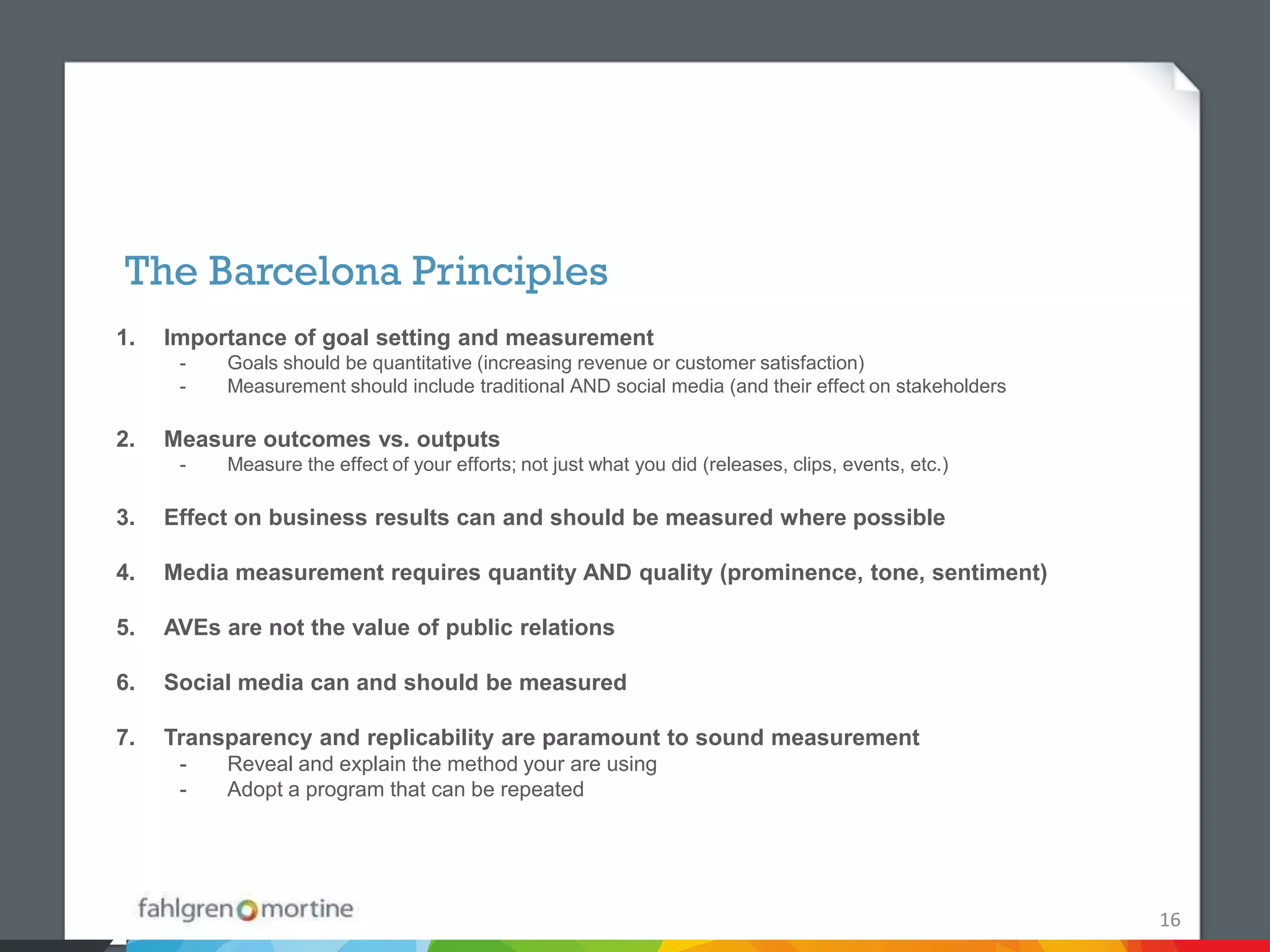 The Barcelona Principles

1. Importance of goal setting and measurement
- Goals should be quantitative (increasing revenue or customer satisfaction)
- Measurement should include traditional AND social media (and their effect on stakeholders

2. Measure outcomes vs. outputs
- Measure the effect of your efforts; not just what you did (releases, clips, events, etc.)

3. Effect on business results can and should be measured where possible

4. Media measurement requires quantity AND quality (prominence, tone, sentiment)

5. AVEs are not the value of public relations

6. Social media can and should be measured

7. Transparency and replicability are paramount to sound measurement
- Reveal and explain the method your are using
- Adopt a program that can be repeated

fahlgren mortine

16